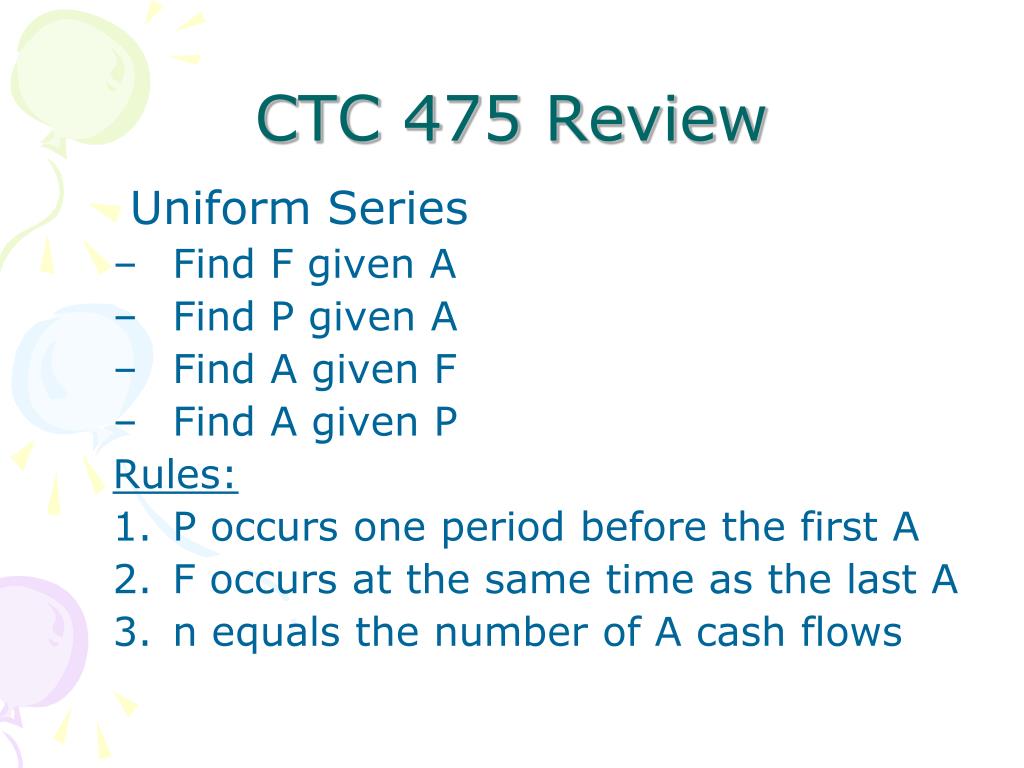 CTC 475 Review

Uniform Series
– Find F given A
– Find P given A
– Find A given F
– Find A given P
Rules:
1. P occurs one period before the first A
2. F occurs at the same time as the last A
3. n equals the number of A cash flows